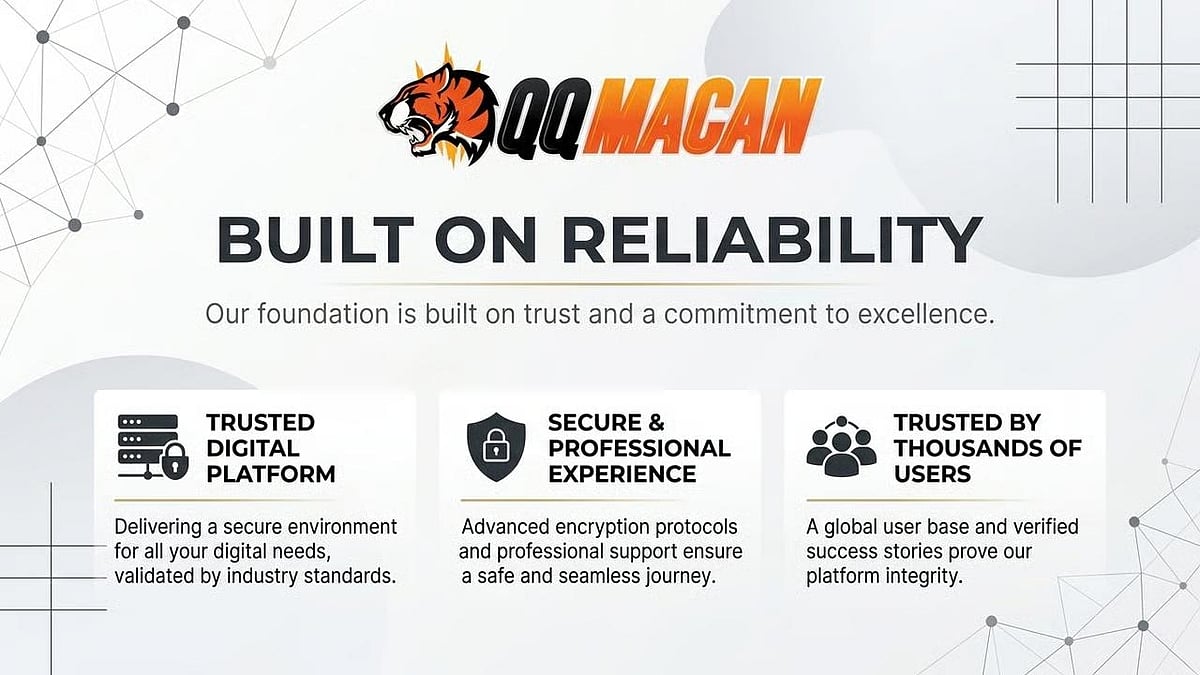 QQMACAN

BUILT ON RELIABILITY

Our foundation is built on trust and a commitment to excellence.

TRUSTED DIGITAL PLATFORM

Delivering a secure environment for all your digital needs, validated by industry standards.

SECURE & PROFESSIONAL EXPERIENCE

Advanced encryption protocols and professional support ensure a safe and seamless journey.

TRUSTED BY THOUSANDS OF USERS

A global user base and verified success stories prove our platform integrity.